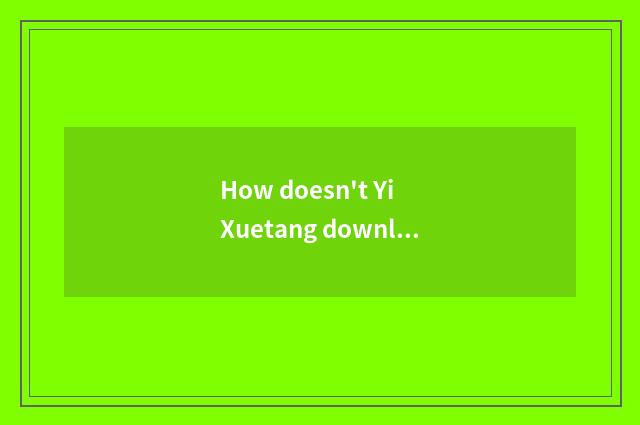 How doesn't Yi Xuetang downl...